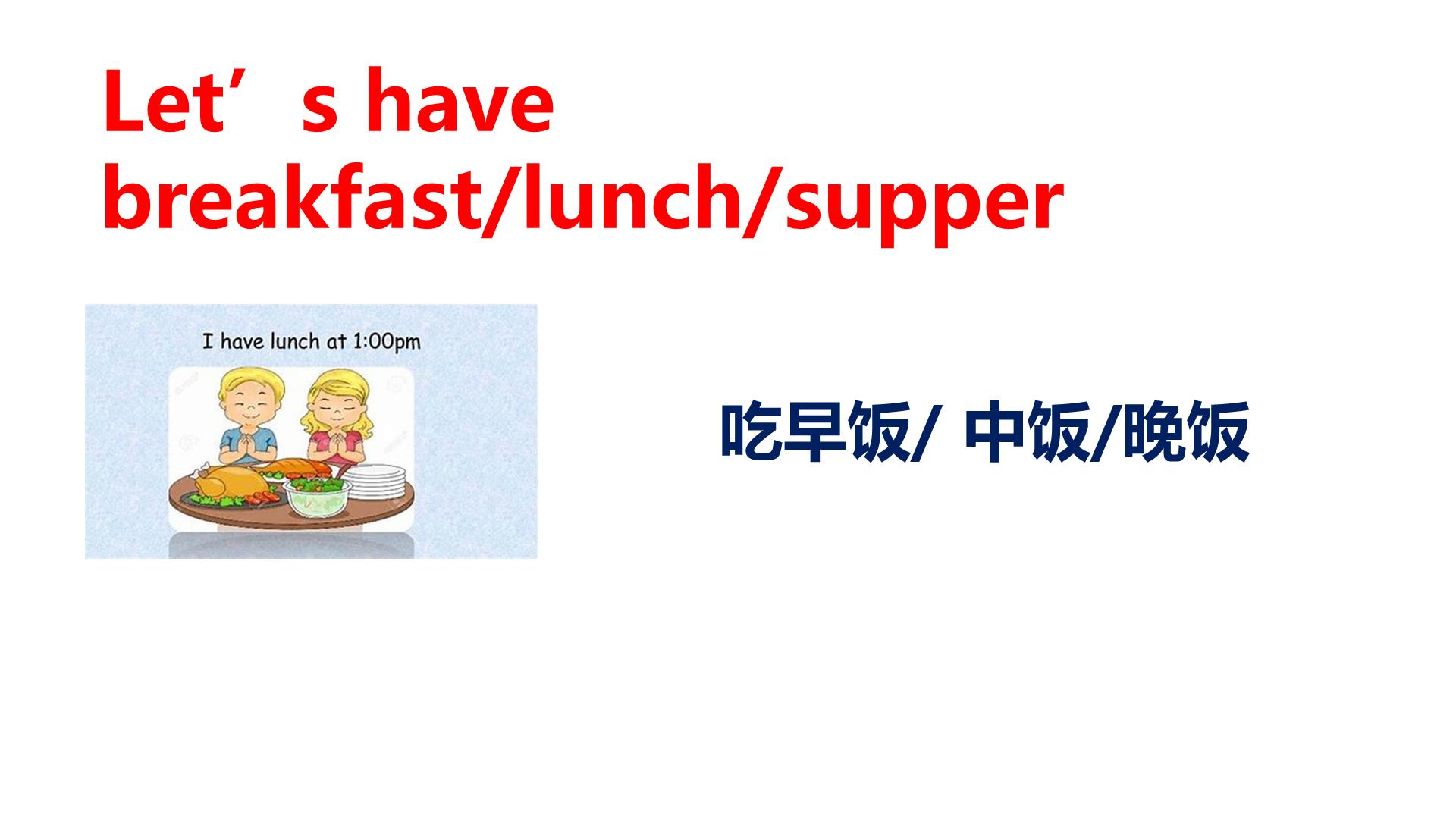 Let’s have breakfast/lunch/supper

I have lunch at 1:00pm

吃早饭/ 中饭/晚饭